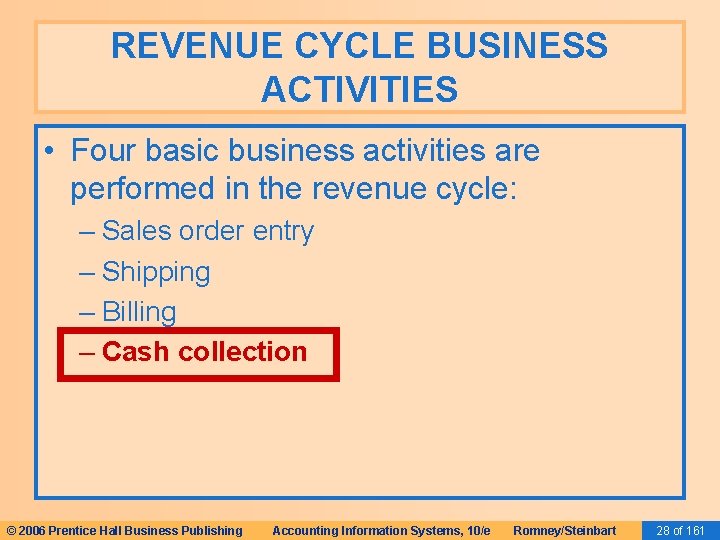 REVENUE CYCLE BUSINESS ACTIVITIES

• Four basic business activities are performed in the revenue cycle:
– Sales order entry
– Shipping
– Billing
– Cash collection

© 2006 Prentice Hall Business Publishing   Accounting Information Systems, 10/e   Romney/Steinbart   28 of 161